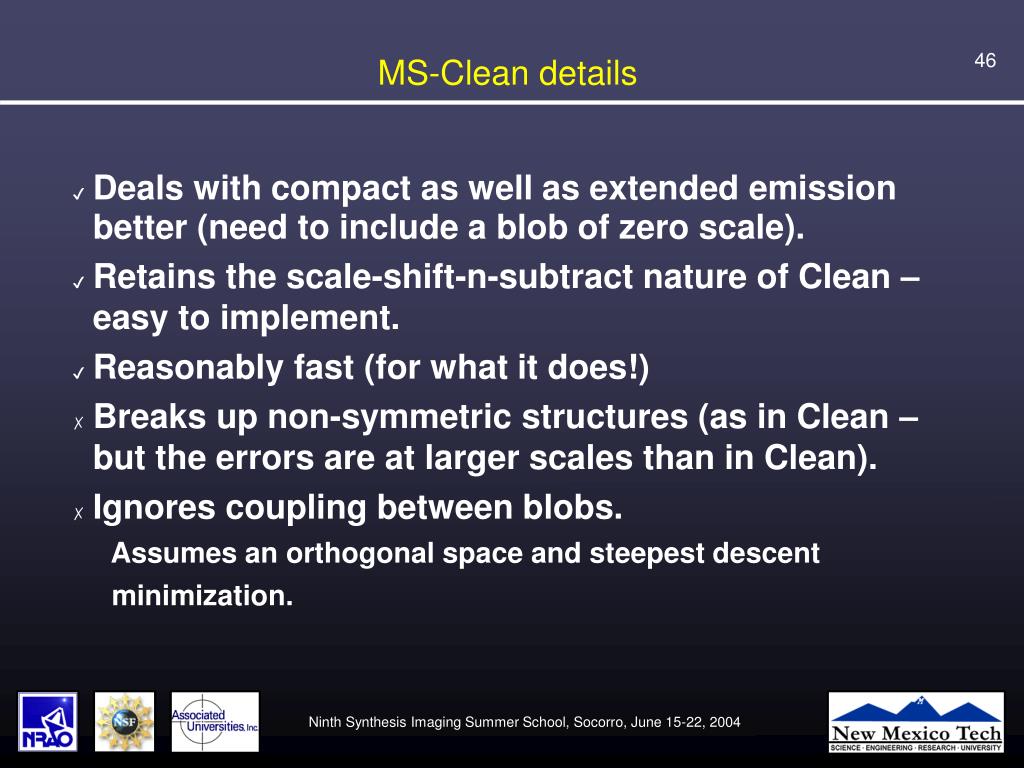 MS-Clean details

46

✓ Deals with compact as well as extended emission better (need to include a blob of zero scale).

✓ Retains the scale-shift-n-subtract nature of Clean – easy to implement.

✓ Reasonably fast (for what it does!)

✗ Breaks up non-symmetric structures (as in Clean – but the errors are at larger scales than in Clean).

✗ Ignores coupling between blobs.

Assumes an orthogonal space and steepest descent minimization.

NRAO

NSF

Associated Universities, Inc.

Ninth Synthesis Imaging Summer School, Socorro, June 15-22, 2004

New Mexico Tech
SCIENCE · ENGINEERING · RESEARCH · UNIVERSITY